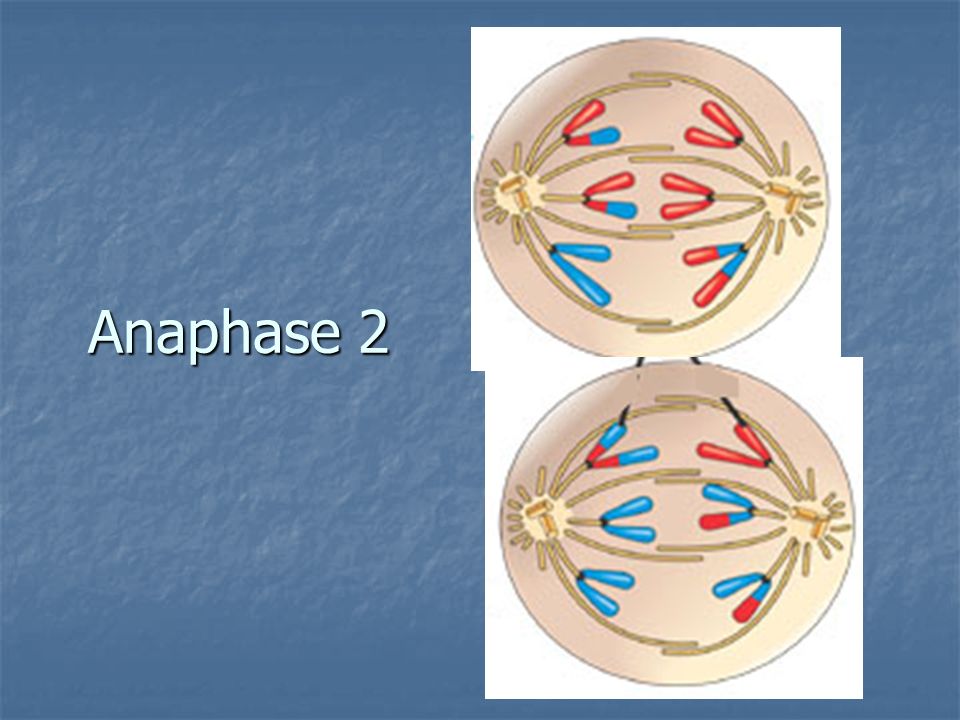 Anaphase 2